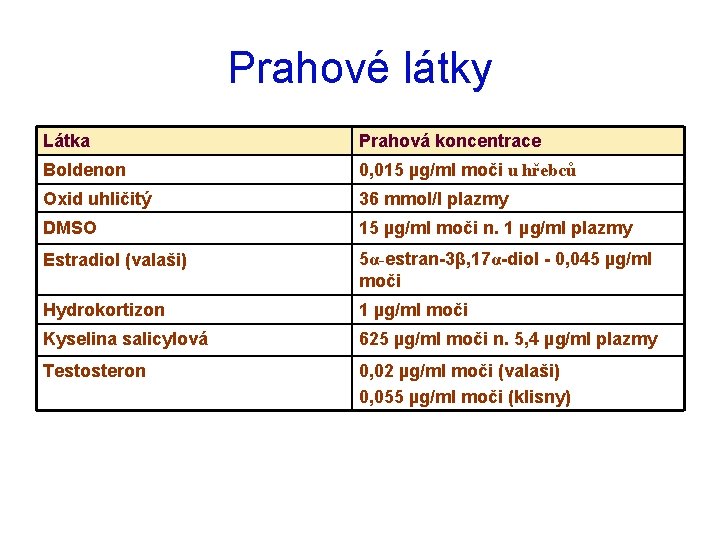 Prahové látky

| Látka | Prahová koncentrace |
|---|---|
| Boldenon | 0,015 µg/ml moči u hřebců |
| Oxid uhličitý | 36 mmol/l plazmy |
| DMSO | 15 µg/ml moči n. 1 µg/ml plazmy |
| Estradiol (valaši) | 5α-estran-3β,17α-diol - 0,045 µg/ml moči |
| Hydrokortizon | 1 µg/ml moči |
| Kyselina salicylová | 625 µg/ml moči n. 5,4 µg/ml plazmy |
| Testosteron | 0,02 µg/ml moči (valaši) 0,055 µg/ml moči (klisny) |